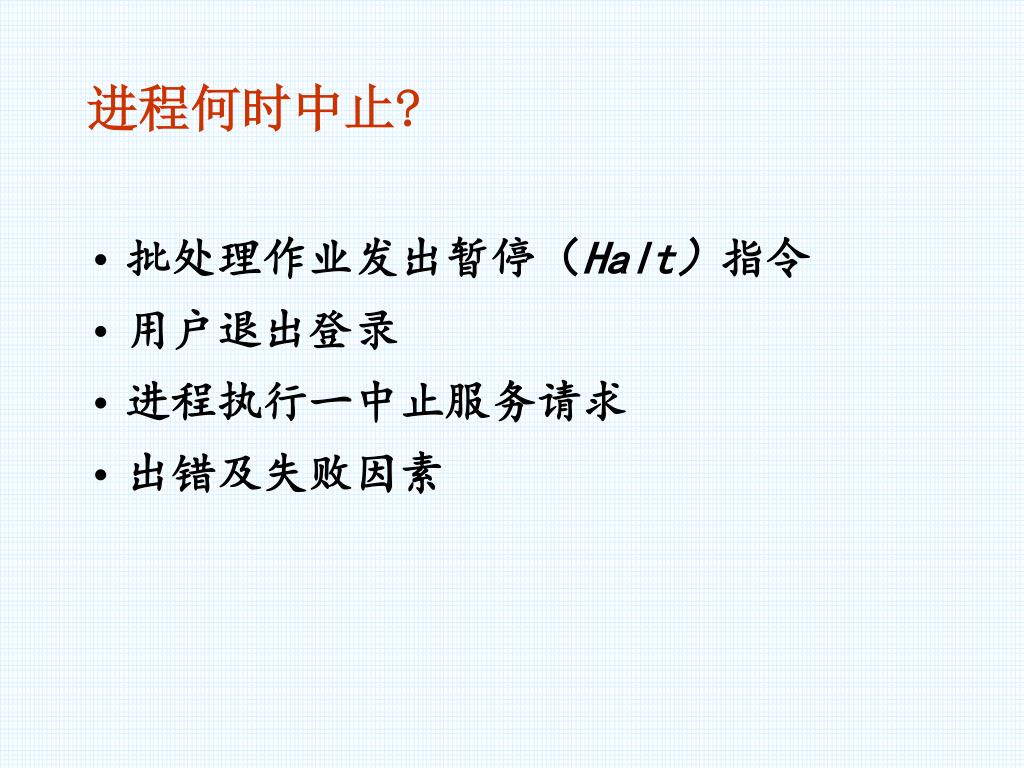 进程何时中止?

• 批处理作业发出暂停（Halt）指令
• 用户退出登录
• 进程执行一中止服务请求
• 出错及失败因素